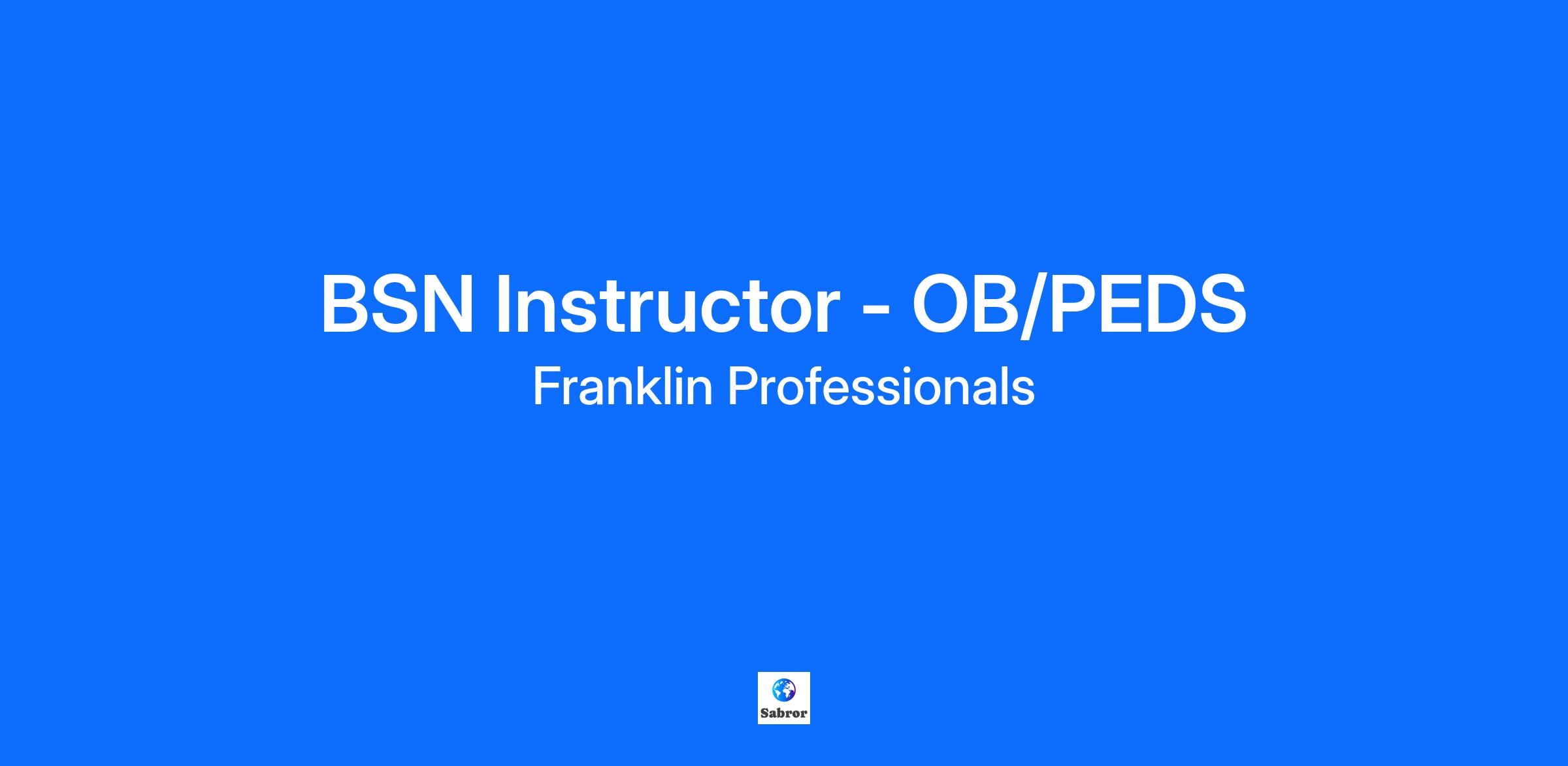 BSN Instructor - OB/PEDS

Franklin Professionals

Sabror